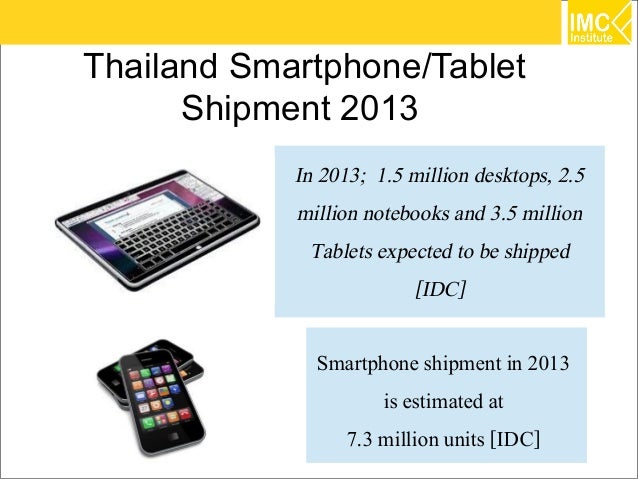 IMC Institute

Thailand Smartphone/Tablet Shipment 2013

In 2013; 1.5 million desktops, 2.5 million notebooks and 3.5 million Tablets expected to be shipped [IDC]

Smartphone shipment in 2013 is estimated at 7.3 million units [IDC]